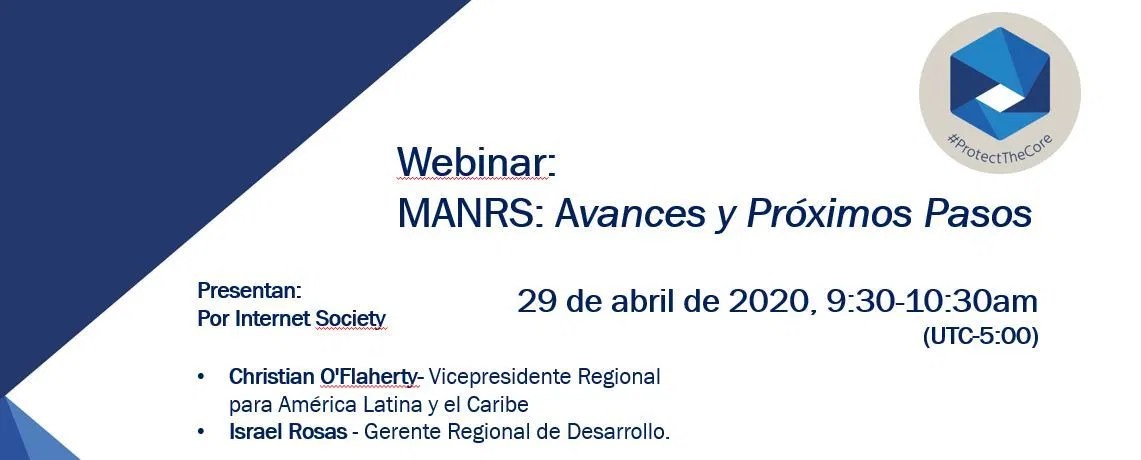 #ProtectTheCore

Webinar:
MANRS: Avances y Próximos Pasos

Presentan:
Por Internet Society

29 de abril de 2020, 9:30-10:30am
(UTC-5:00)

• Christian O'Flaherty- Vicepresidente Regional para América Latina y el Caribe
• Israel Rosas - Gerente Regional de Desarrollo.